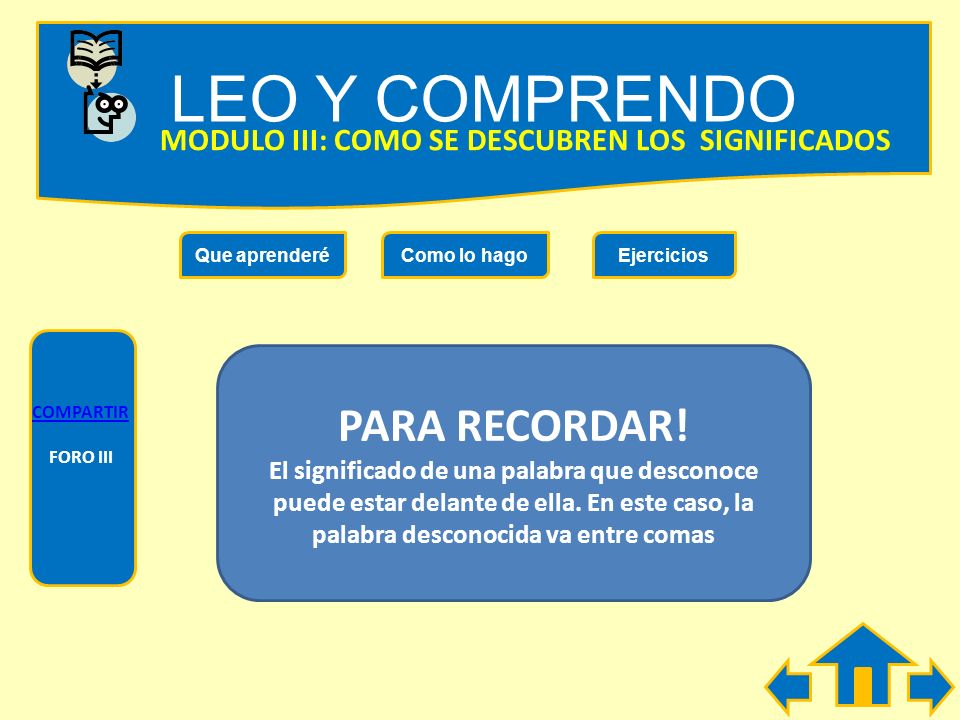 LEO Y COMPRENDO

MODULO III: COMO SE DESCUBREN LOS SIGNIFICADOS

Que aprenderé

Como lo hago

Ejercicios

COMPARTIR

FORO III

PARA RECORDAR!

El significado de una palabra que desconoce puede estar delante de ella. En este caso, la palabra desconocida va entre comas